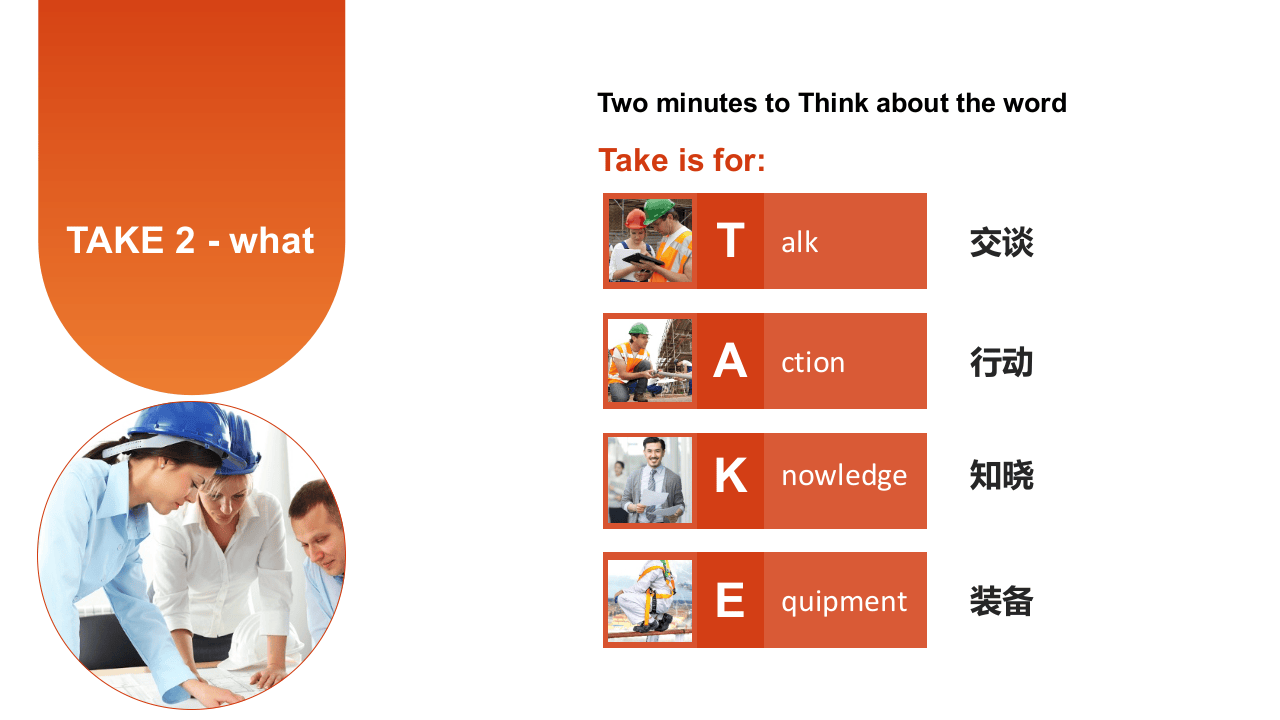 TAKE 2 - what

Two minutes to Think about the word

Take is for:

T alk 交谈

A ction 行动

K nowledge 知晓

E quipment 装备